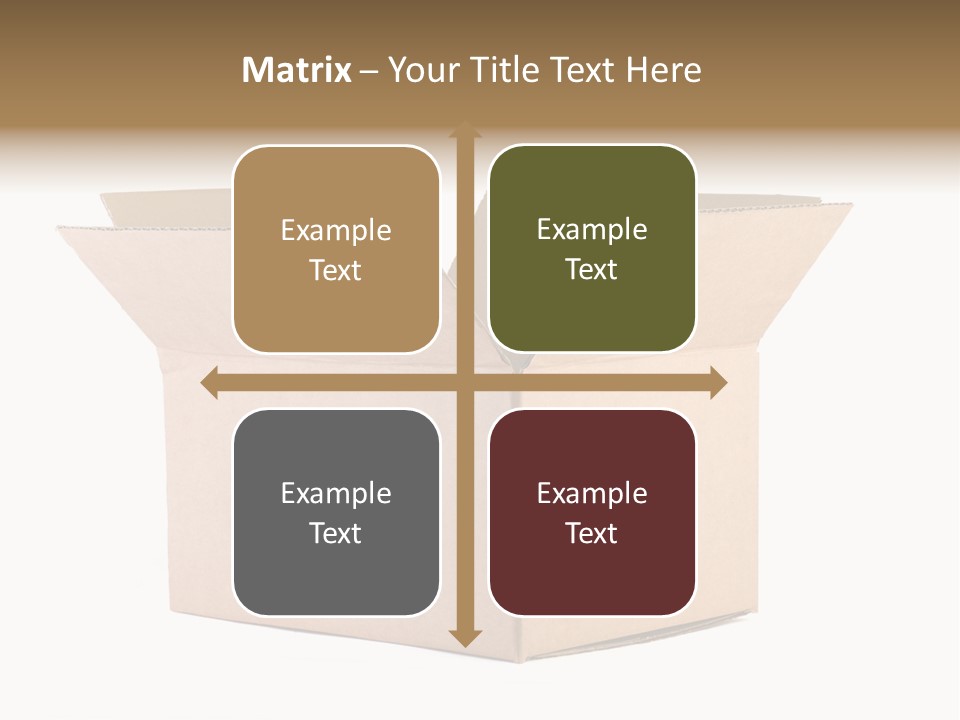 Matrix – Your Title Text Here

Example Text

Example Text

Example Text

Example Text